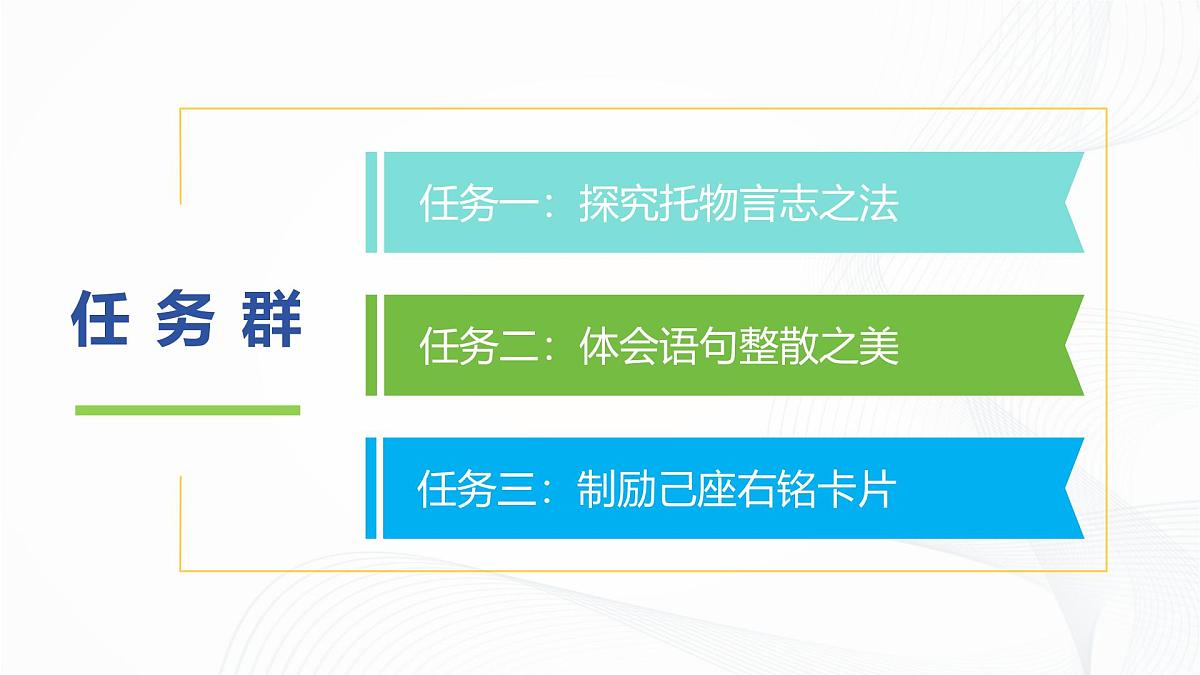 任 务 群

任务一：探究托物言志之法

任务二：体会语句整散之美

任务三：制励己座右铭卡片